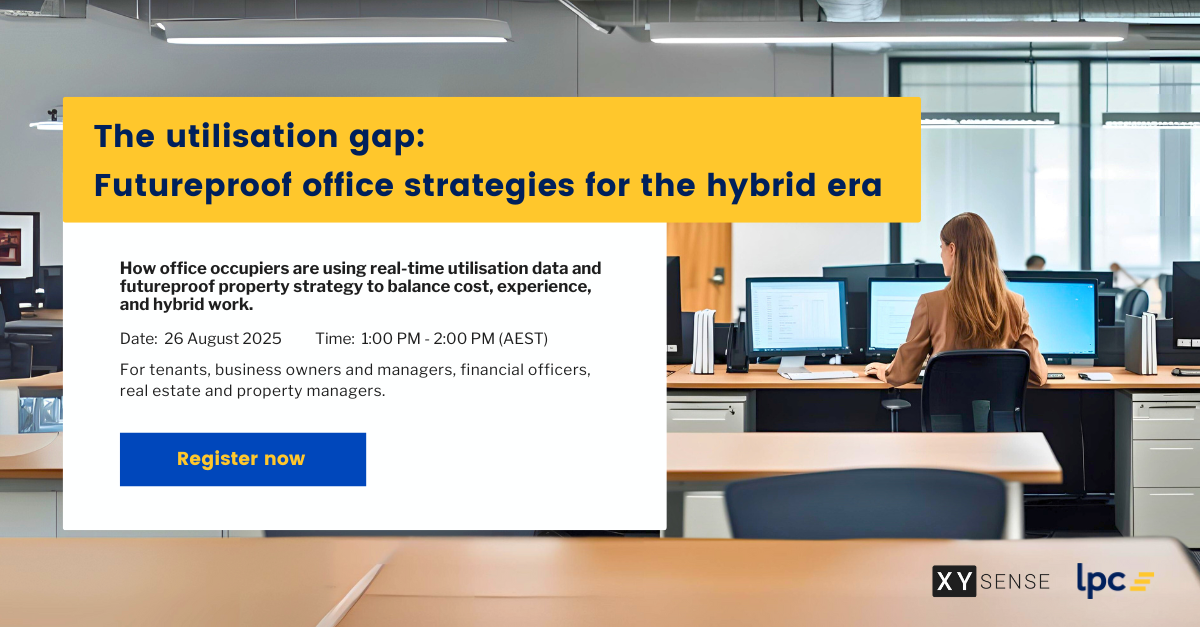 The utilisation gap:
Futureproof office strategies for the hybrid era

How office occupiers are using real-time utilisation data and futureproof property strategy to balance cost, experience, and hybrid work.

Date: 26 August 2025 Time: 1:00 PM - 2:00 PM (AEST)

For tenants, business owners and managers, financial officers, real estate and property managers.

Register now

XY SENSE

lpc